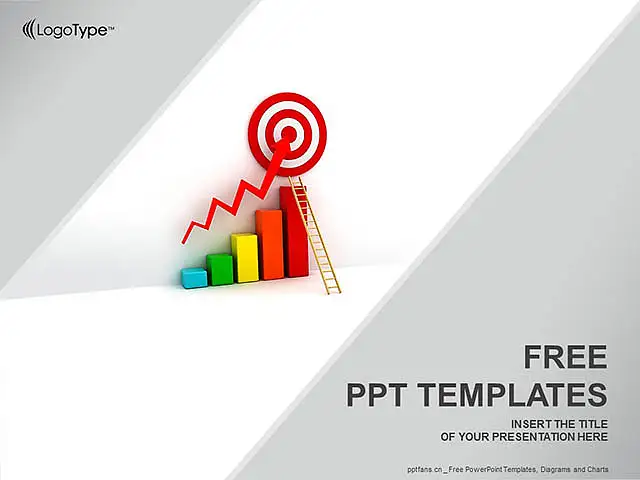 LogoType™

FREE
PPT TEMPLATES

INSERT THE TITLE
OF YOUR PRESENTATION HERE

pptfans.cn _ Free PowerPoint Templates, Diagrams and Charts